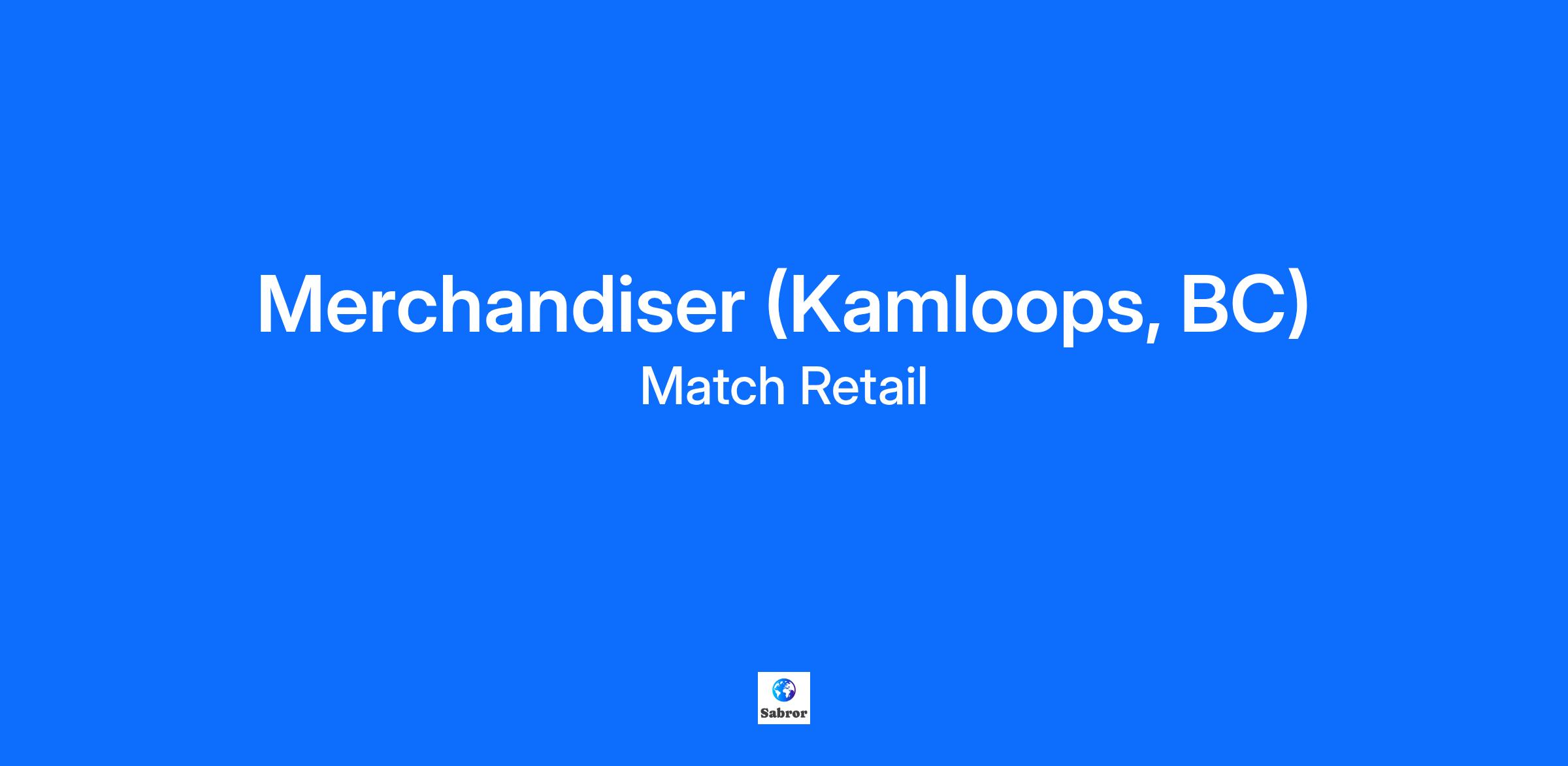 Merchandiser (Kamloops, BC)
Match Retail

Sabror